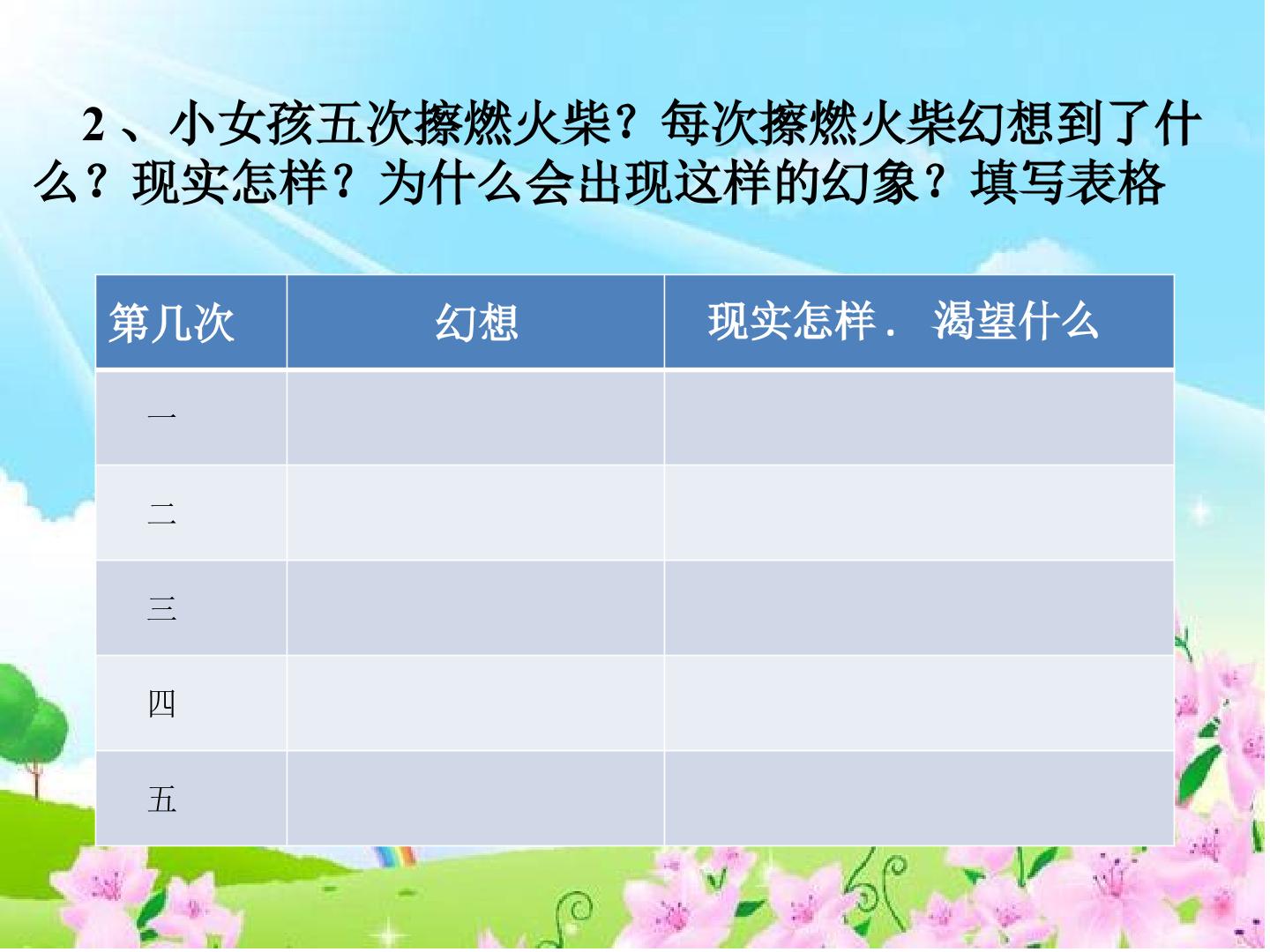 2、小女孩五次擦燃火柴？每次擦燃火柴幻想到了什么？现实怎样？为什么会出现这样的幻象？填写表格

| 第几次 | 幻想 | 现实怎样． 渴望什么 |
|---|---|---|
| 一 | | |
| 二 | | |
| 三 | | |
| 四 | | |
| 五 | | |